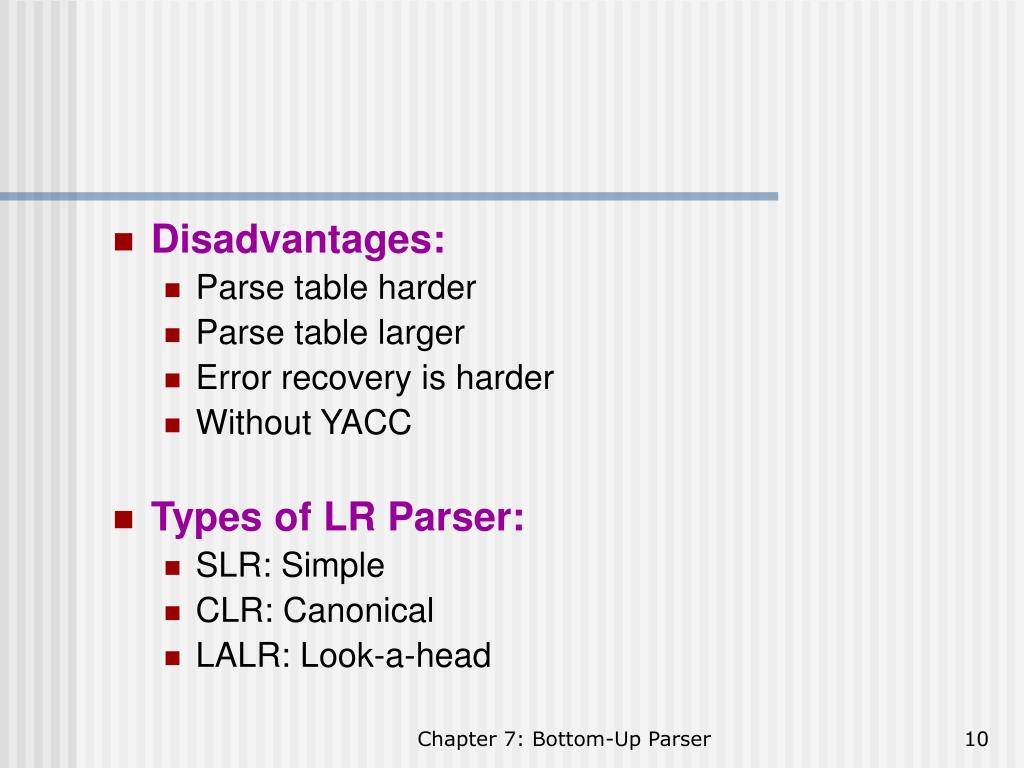 Disadvantages:
Parse table harder
Parse table larger
Error recovery is harder
Without YACC

Types of LR Parser:
SLR: Simple
CLR: Canonical
LALR: Look-a-head

Chapter 7: Bottom-Up Parser
10